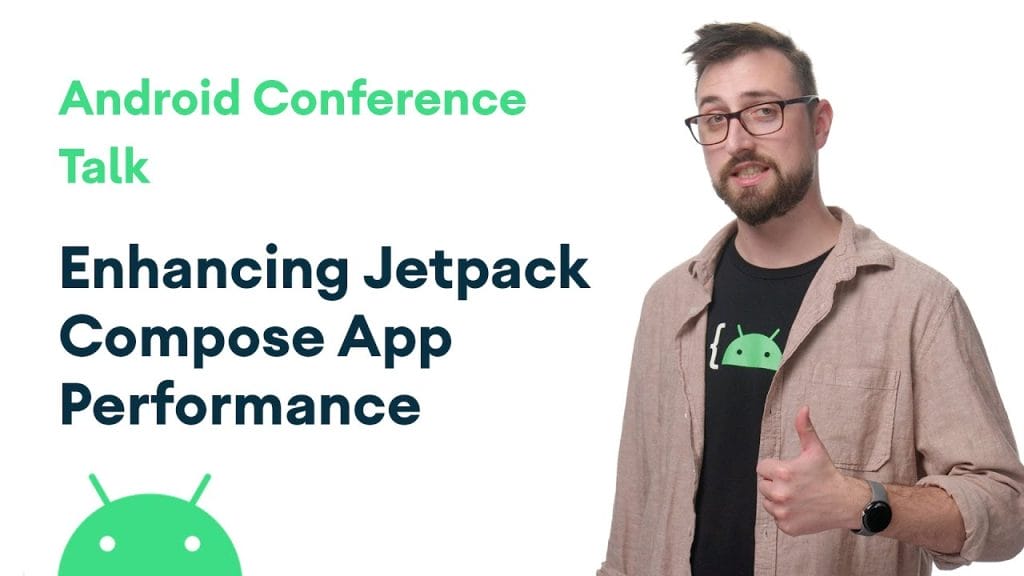 Android Conference Talk

Enhancing Jetpack Compose App Performance

{